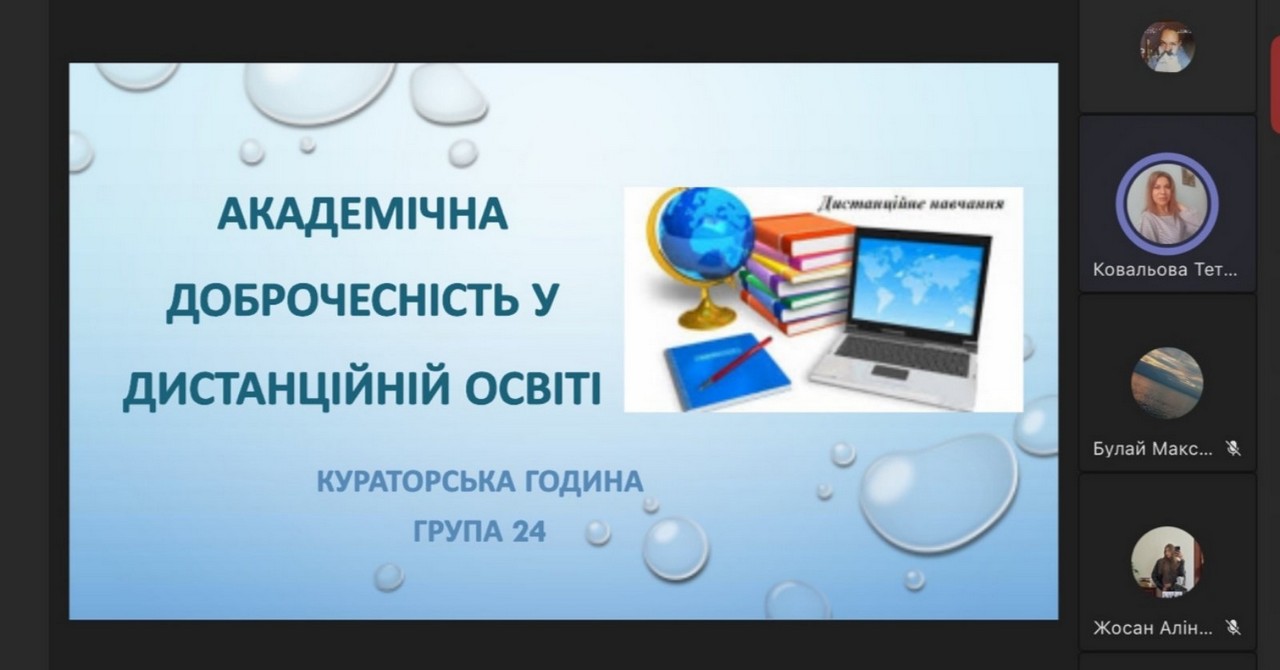 АКАДЕМІЧНА ДОБРОЧЕСНІСТЬ У ДИСТАНЦІЙНІЙ ОСВІТІ

Дистанційне навчання

КУРАТОРСЬКА ГОДИНА
ГРУПА 24

Ковальова Тет...

Булай Макс...

Жосан Алін...